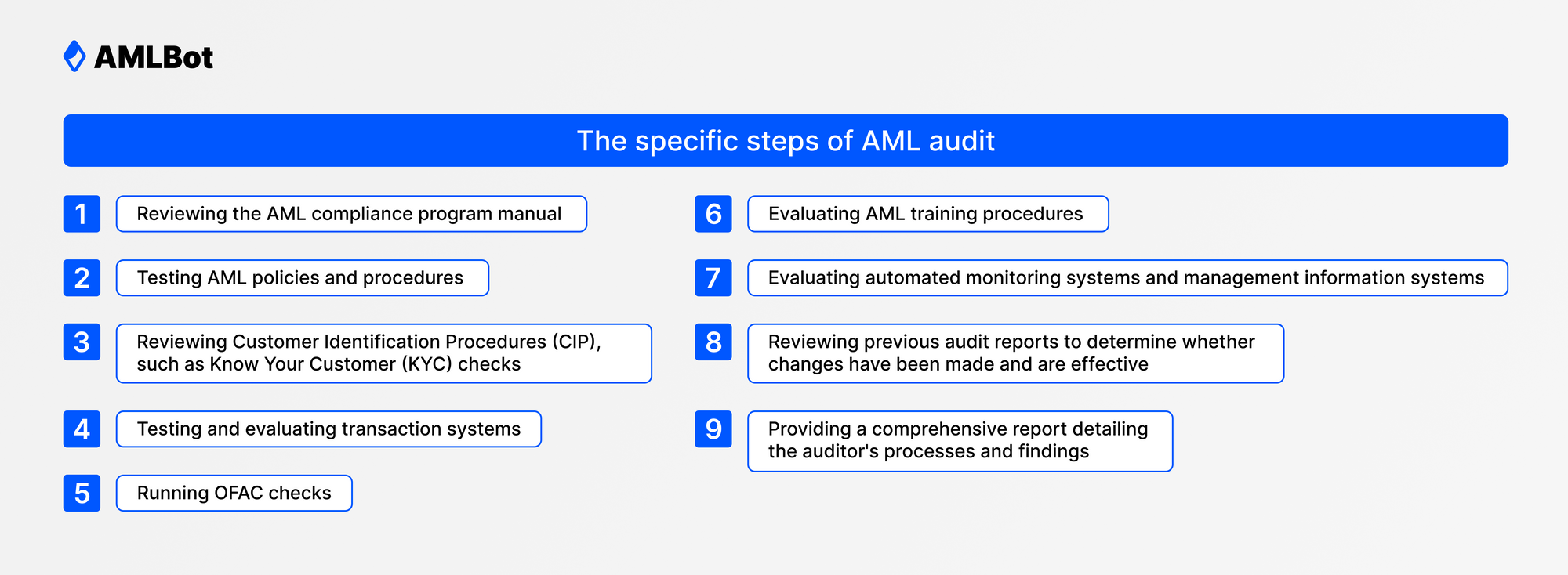 AMLBot

The specific steps of AML audit

1 Reviewing the AML compliance program manual

2 Testing AML policies and procedures

3 Reviewing Customer Identification Procedures (CIP), such as Know Your Customer (KYC) checks

4 Testing and evaluating transaction systems

5 Running OFAC checks

6 Evaluating AML training procedures

7 Evaluating automated monitoring systems and management information systems

8 Reviewing previous audit reports to determine whether changes have been made and are effective

9 Providing a comprehensive report detailing the auditor's processes and findings